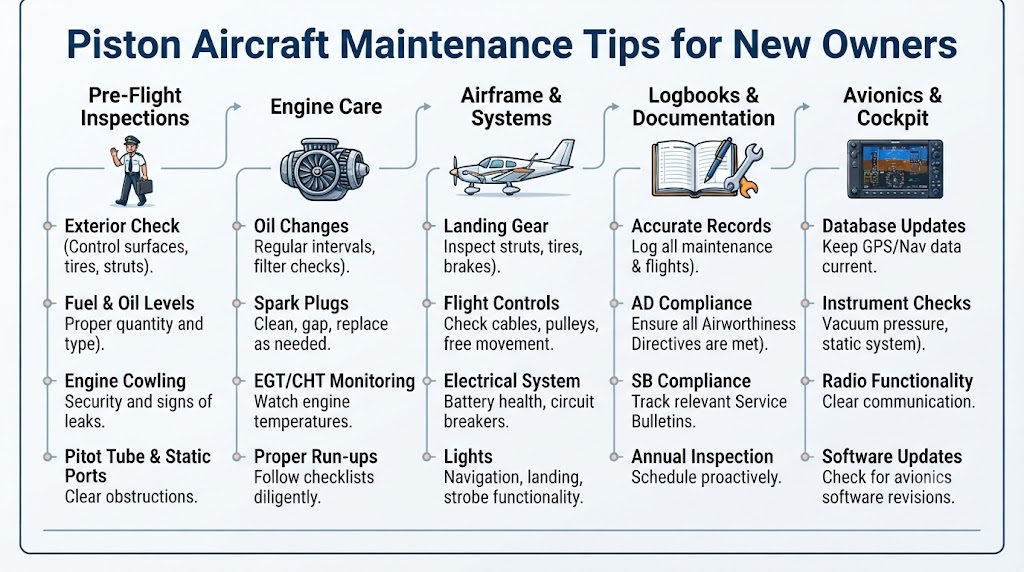 Piston Aircraft Maintenance Tips for New Owners

Pre-Flight Inspections

Exterior Check
(Control surfaces, tires, struts).

Fuel & Oil Levels
Proper quantity and type).

Engine Cowling
Security and signs of leaks.

Pitot Tube & Static Ports
Clear obstructions.

Engine Care

Oil Changes
Regular intervals, filter checks).

Spark Plugs
Clean, gap, replace as needed.

EGT/CHT Monitoring
Watch engine temperatures.

Proper Run-ups
Follow checklists diligently.

Airframe & Systems

Landing Gear
Inspect struts, tires, brakes).

Flight Controls
Check cables, pulleys, free movement.

Electrical System
Battery health, circuit breakers.

Lights
Navigation, landing, strobe functionality.

Logbooks & Documentation

Accurate Records
Log all maintenance & flights).

AD Compliance
Ensure all Airworthiness Directives are met).

SB Compliance
Track relevant Service Bulletins.

Annual Inspection
Schedule proactively.

Avionics & Cockpit

Database Updates
Keep GPS/Nav data current.

Instrument Checks
Vacuum pressure, static system).

Radio Functionality
Clear communication.

Software Updates
Check for avionics software revisions.